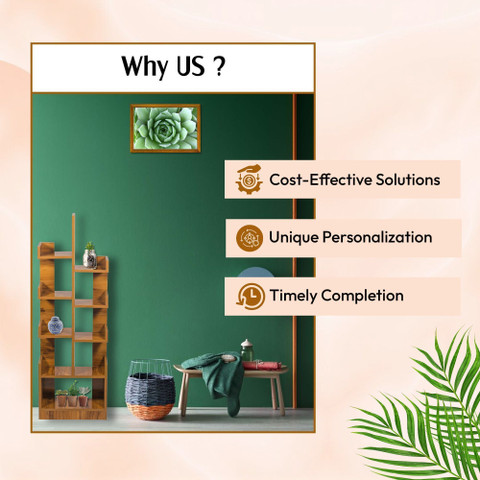 Why US ?

Cost-Effective Solutions

Unique Personalization

Timely Completion